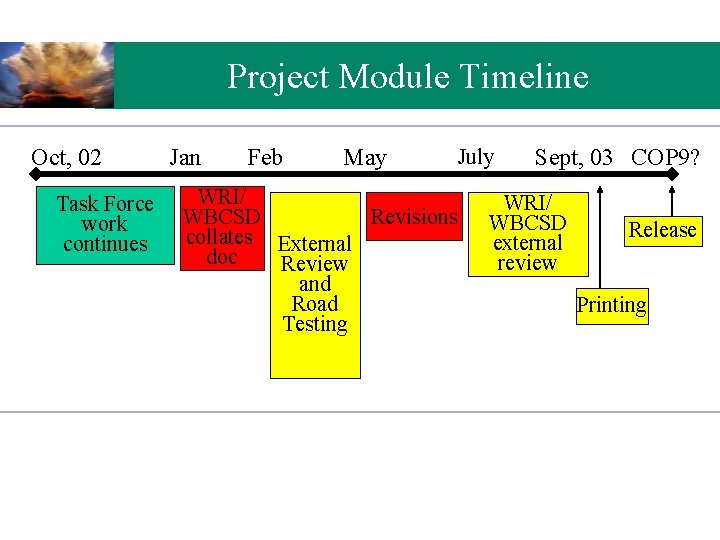 Project Module Timeline

Oct, 02 Jan Feb May July Sept, 03 COP9?

Task Force work continues

WRI/ WBCSD collates doc

External Review and Road Testing

Revisions

WRI/ WBCSD external review

Printing

Release